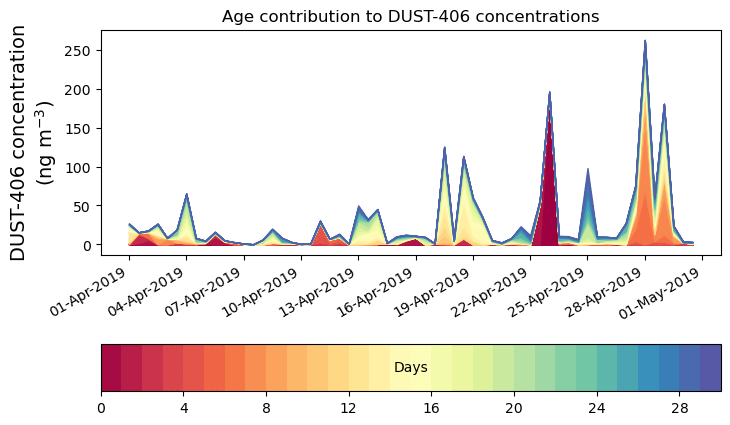 Age contribution to DUST-406 concentrations

DUST-406 concentration (ng m$^{-3}$)

250
200
150
100
50
0

01-Apr-2019
04-Apr-2019
07-Apr-2019
10-Apr-2019
13-Apr-2019
16-Apr-2019
19-Apr-2019
22-Apr-2019
25-Apr-2019
28-Apr-2019
01-May-2019

Days

0
4
8
12
16
20
24
28